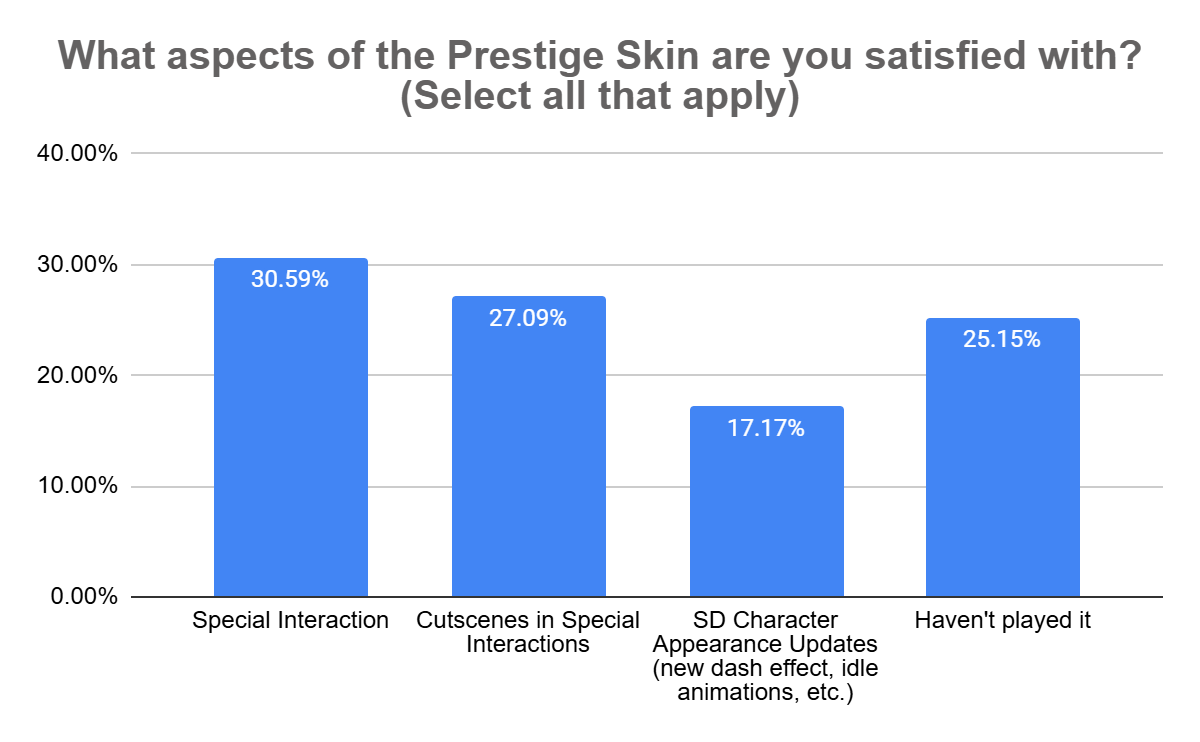 What aspects of the Prestige Skin are you satisfied with? (Select all that apply)

40.00%
30.00%
20.00%
10.00%
0.00%

30.59%
27.09%
17.17%
25.15%

Special Interaction
Cutscenes in Special Interactions
SD Character Appearance Updates (new dash effect, idle animations, etc.)
Haven't played it